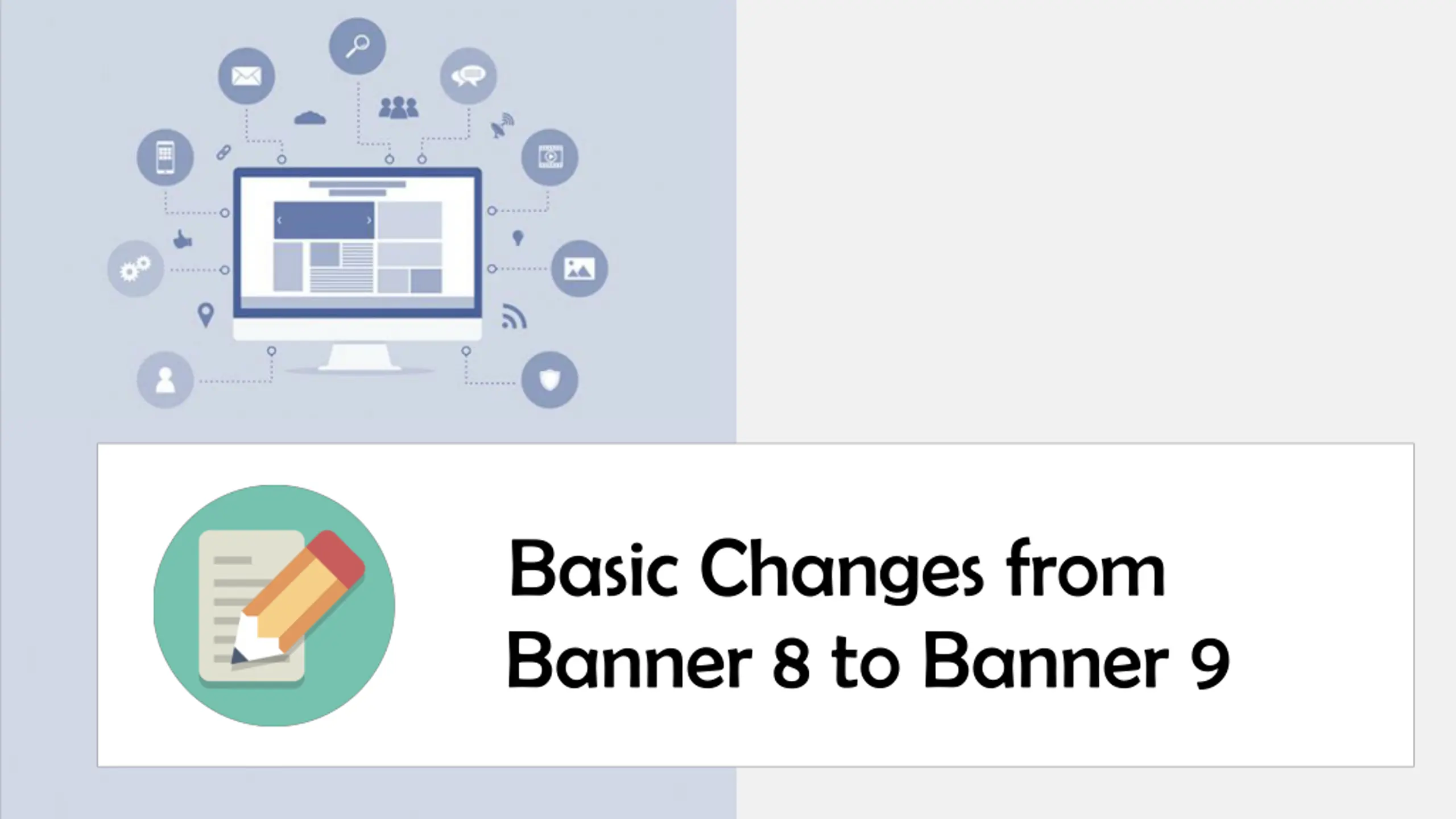 Basic Changes from Banner 8 to Banner 9